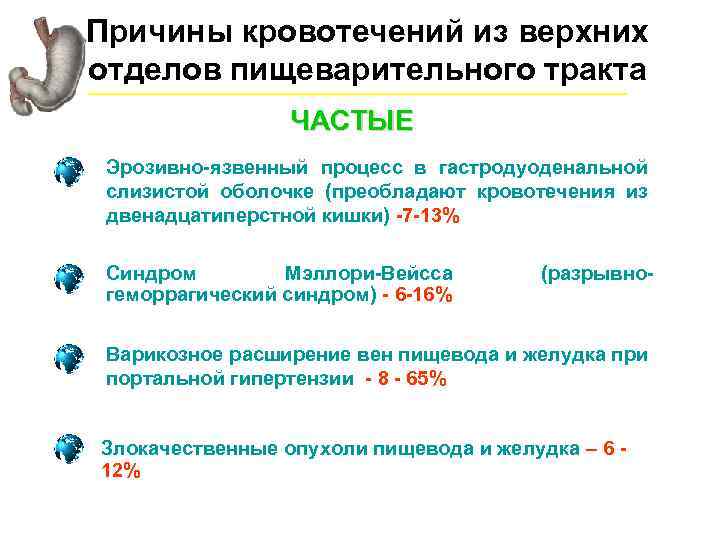 Причины кровотечений из верхних отделов пищеварительного тракта

ЧАСТЫЕ

Эрозивно-язвенный процесс в гастродуоденальной слизистой оболочке (преобладают кровотечения из двенадцатиперстной кишки) -7-13%

Синдром Мэллори-Вейсса (разрывно-геморрагический синдром) - 6-16%

Варикозное расширение вен пищевода и желудка при портальной гипертензии - 8 - 65%

Злокачественные опухоли пищевода и желудка – 6 - 12%